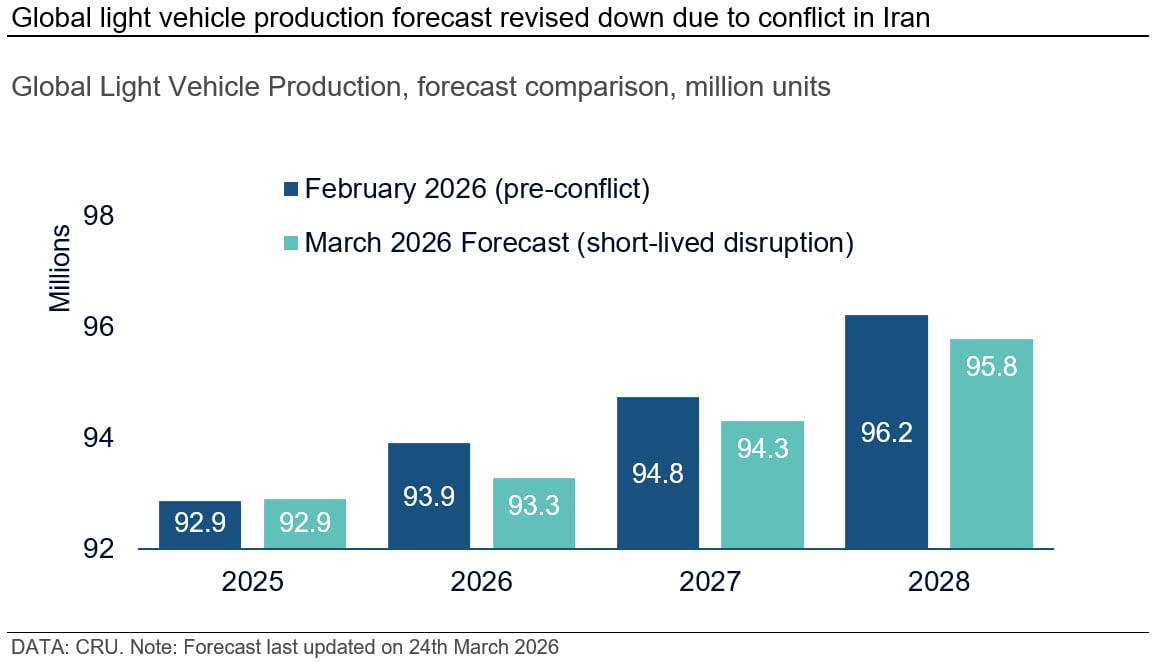 Global light vehicle production forecast revised down due to conflict in Iran

Global Light Vehicle Production, forecast comparison, million units

February 2026 (pre-conflict)
March 2026 Forecast (short-lived disruption)

Millions

98
96
94
92

92.9 92.9
93.9 93.3
94.8 94.3
96.2 95.8

2025 2026 2027 2028

DATA: CRU. Note: Forecast last updated on 24th March 2026